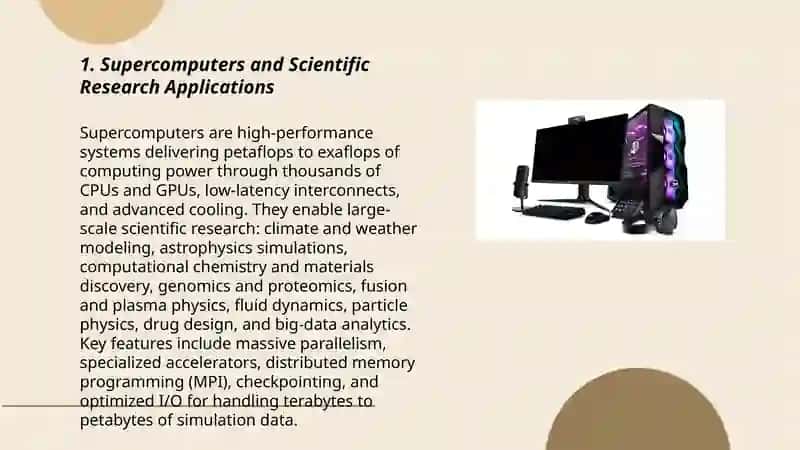 1. Supercomputers and Scientific Research Applications

Supercomputers are high-performance systems delivering petaflops to exaflops of computing power through thousands of CPUs and GPUs, low-latency interconnects, and advanced cooling. They enable large-scale scientific research: climate and weather modeling, astrophysics simulations, computational chemistry and materials discovery, genomics and proteomics, fusion and plasma physics, fluid dynamics, particle physics, drug design, and big-data analytics. Key features include massive parallelism, specialized accelerators, distributed memory programming (MPI), checkpointing, and optimized I/O for handling terabytes to petabytes of simulation data.